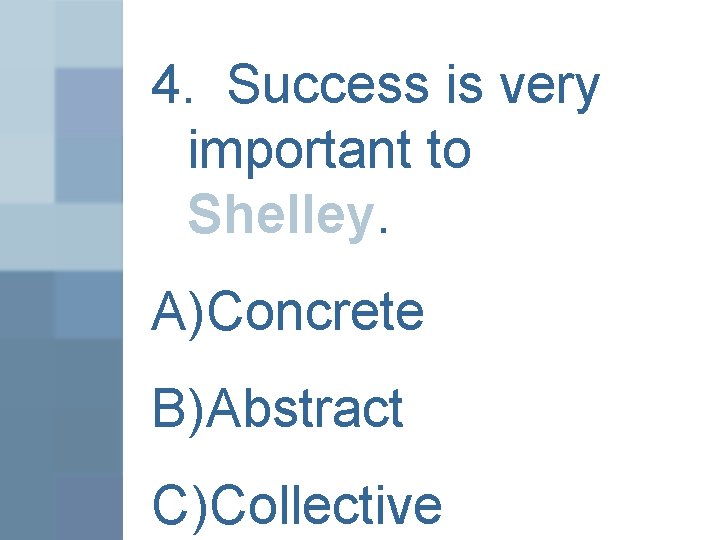 4. Success is very important to Shelley.

A)Concrete

B)Abstract

C)Collective